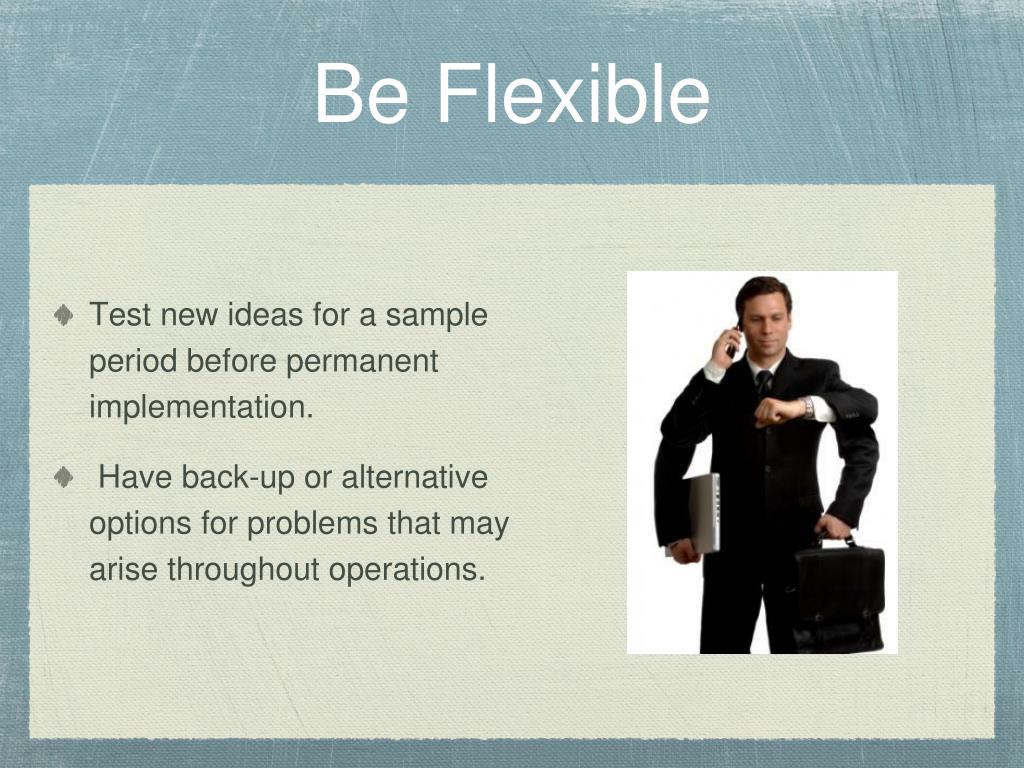 Be Flexible

Test new ideas for a sample period before permanent implementation.

Have back-up or alternative options for problems that may arise throughout operations.